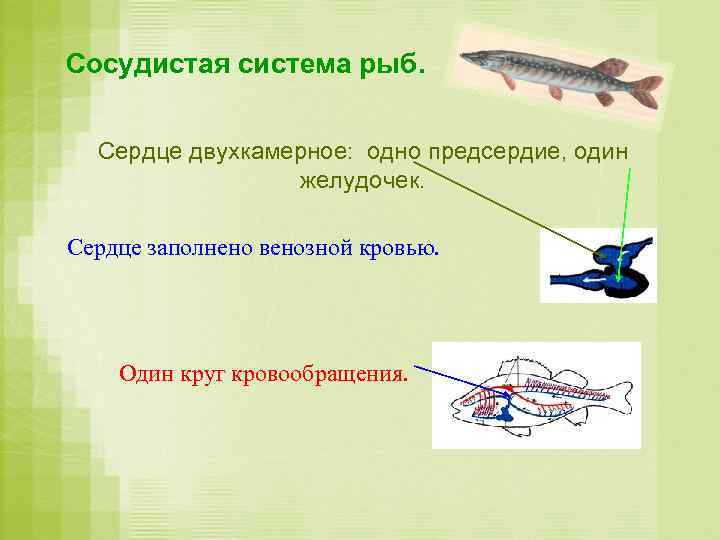 Сосудистая система рыб.

Сердце двухкамерное: одно предсердие, один желудочек.

Сердце заполнено венозной кровью.

Один круг кровообращения.